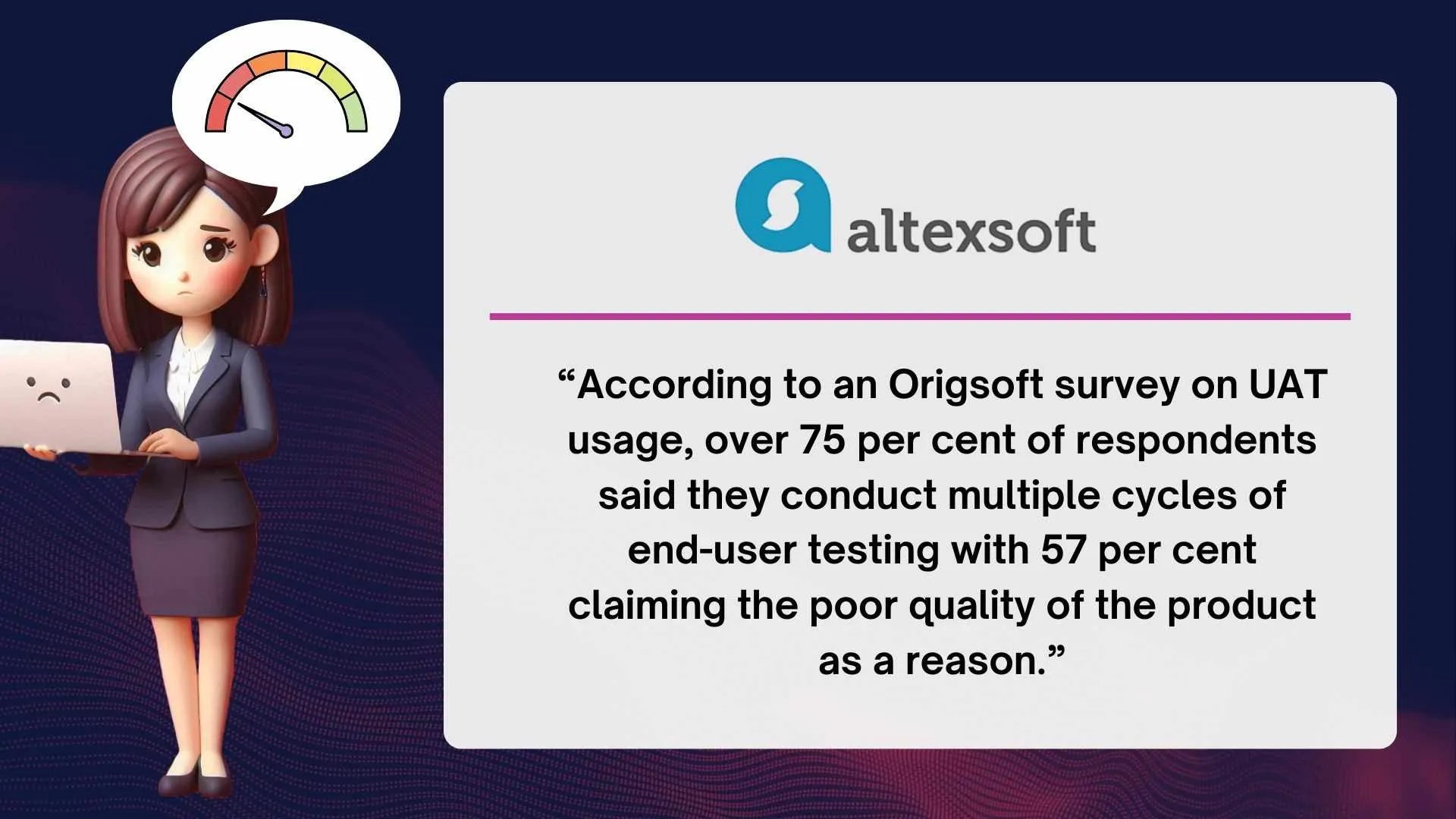 altexsoft

“According to an Origsoft survey on UAT usage, over 75 per cent of respondents said they conduct multiple cycles of end-user testing with 57 per cent claiming the poor quality of the product as a reason.”